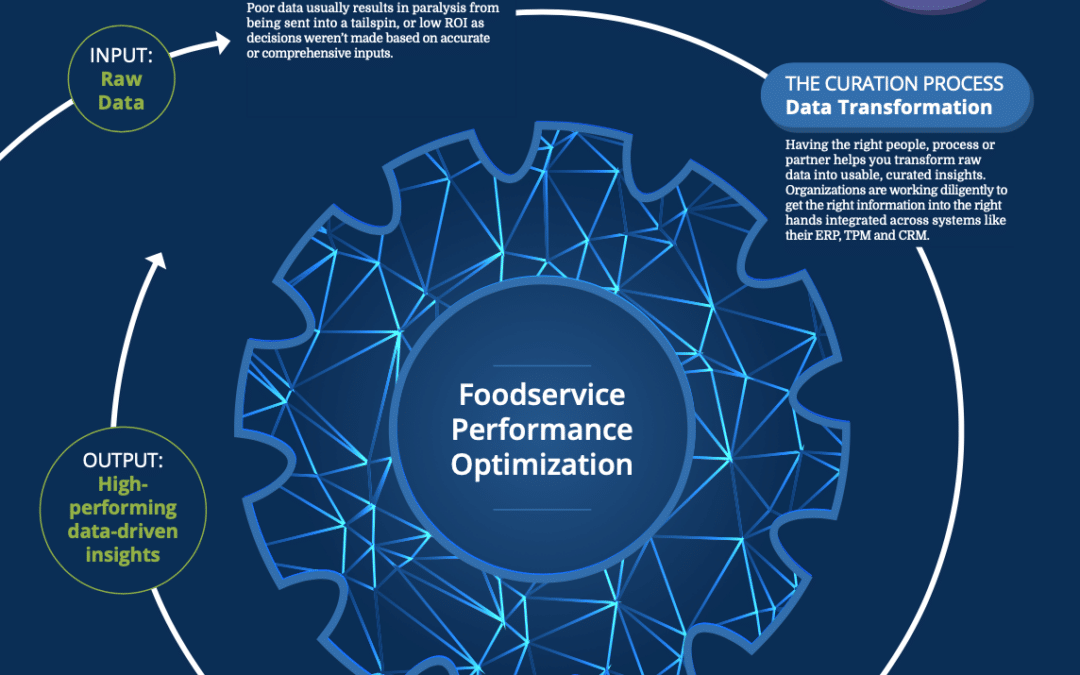 INPUT:
Raw Data

Poor data usually results in paralysis from being sent into a tailspin, or low ROI as decisions weren't made based on accurate or comprehensive inputs.

THE CURATION PROCESS
Data Transformation

Having the right people, process or partner helps you transform raw data into usable, curated insights. Organizations are working diligently to get the right information into the right hands integrated across systems like their ERP, TPM and CRM.

Foodservice Performance Optimization

OUTPUT:
High-performing data-driven insights